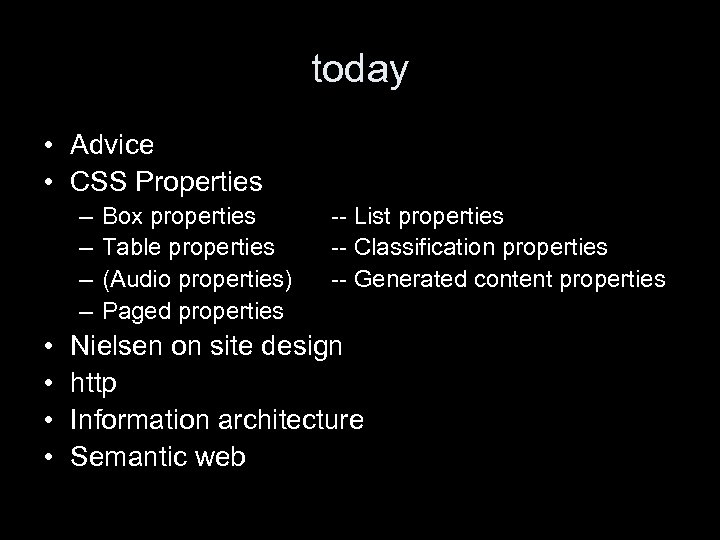 today

• Advice
• CSS Properties
– Box properties -- List properties
– Table properties -- Classification properties
– (Audio properties) -- Generated content properties
– Paged properties
• Nielsen on site design
• http
• Information architecture
• Semantic web